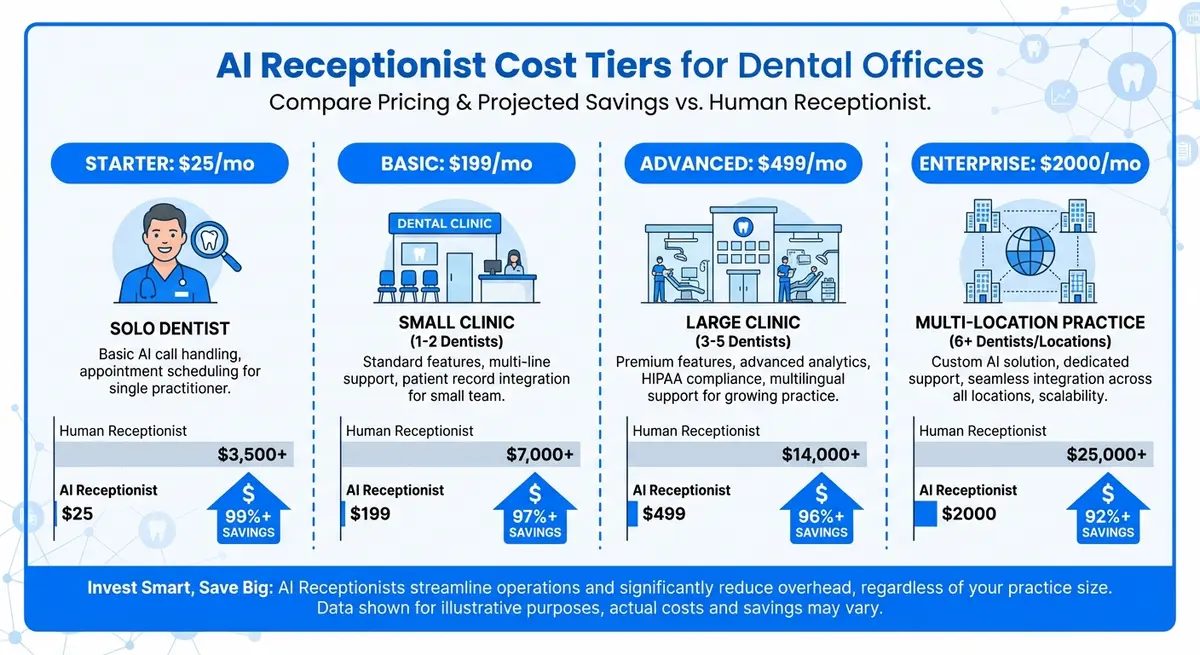 AI Receptionist Cost Tiers for Dental Offices

Compare Pricing & Projected Savings vs. Human Receptionist.

STARTER: $25/mo

SOLO DENTIST

Basic AI call handling, appointment scheduling for single practitioner.

Human Receptionist

$3,500+

AI Receptionist

$25

$ 99%+ SAVINGS

BASIC: $199/mo

DENTAL CLINIC

SMALL CLINIC (1-2 Dentists)

Standard features, multi-line support, patient record integration for small team.

Human Receptionist

$7,000+

AI Receptionist

$199

$ 97%+ SAVINGS

ADVANCED: $499/mo

LARGE CLINIC (3-5 Dentists)

Premium features, advanced analytics, HIPAA compliance, multilingual support for growing practice.

Human Receptionist

$14,000+

AI Receptionist

$499

$ 96%+ SAVINGS

ENTERPRISE: $2000/mo

MULTI-LOCATION PRACTICE (6+ Dentists/Locations)

Custom AI solution, dedicated support, seamless integration across all locations, scalability.

Human Receptionist

$25,000+

AI Receptionist

$2000

$ 92%+ SAVINGS

Invest Smart, Save Big: AI Receptionists streamline operations and significantly reduce overhead, regardless of your practice size. Data shown for illustrative purposes, actual costs and savings may vary.